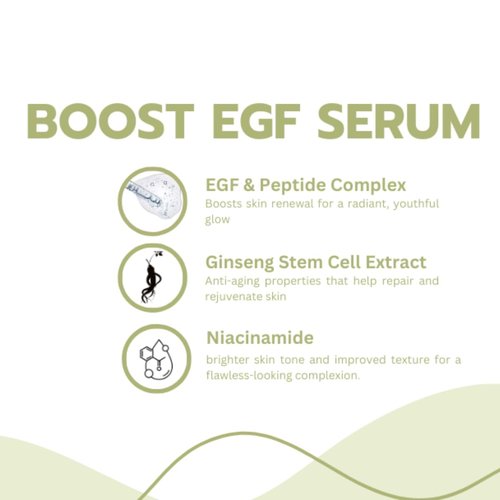 BOOST EGF SERUM

EGF & Peptide Complex
Boosts skin renewal for a radiant, youthful glow

Ginseng Stem Cell Extract
Anti-aging properties that help repair and rejuvenate skin

Niacinamide
brighter skin tone and improved texture for a flawless-looking complexion.